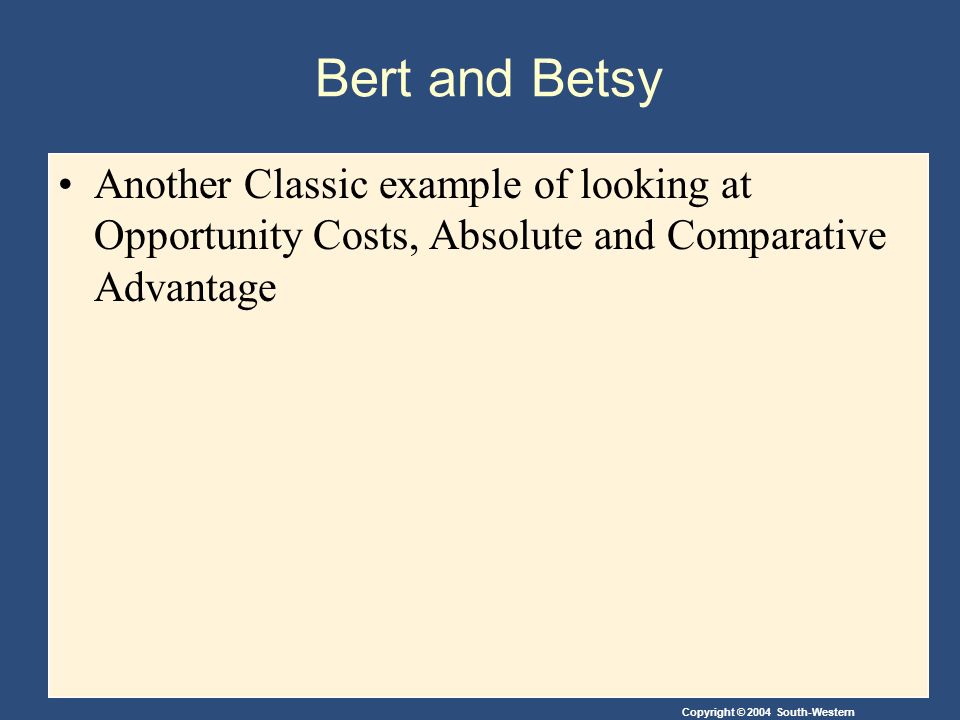 Bert and Betsy

• Another Classic example of looking at Opportunity Costs, Absolute and Comparative Advantage

Copyright © 2004 South-Western